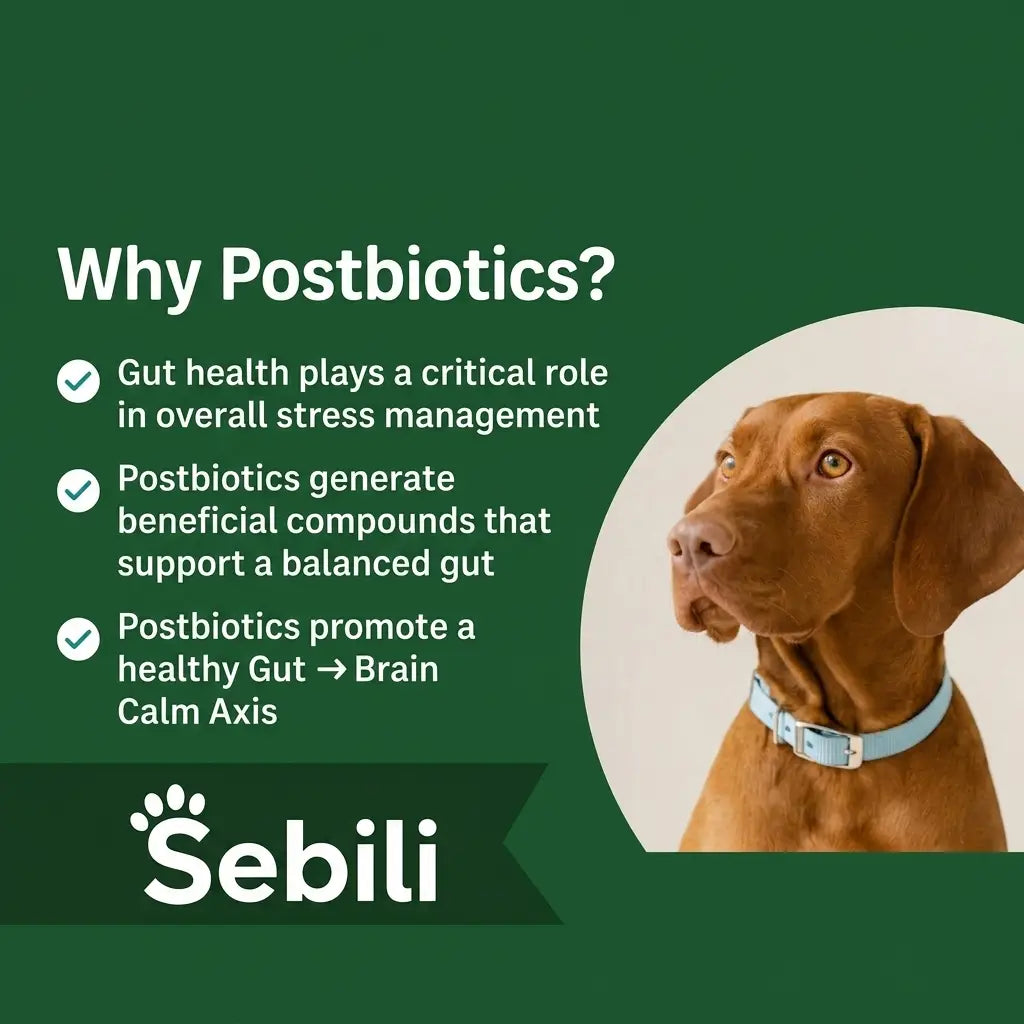 Why Postbiotics?

Gut health plays a critical role in overall stress management

Postbiotics generate beneficial compounds that support a balanced gut

Postbiotics promote a healthy Gut → Brain Calm Axis

Sebili